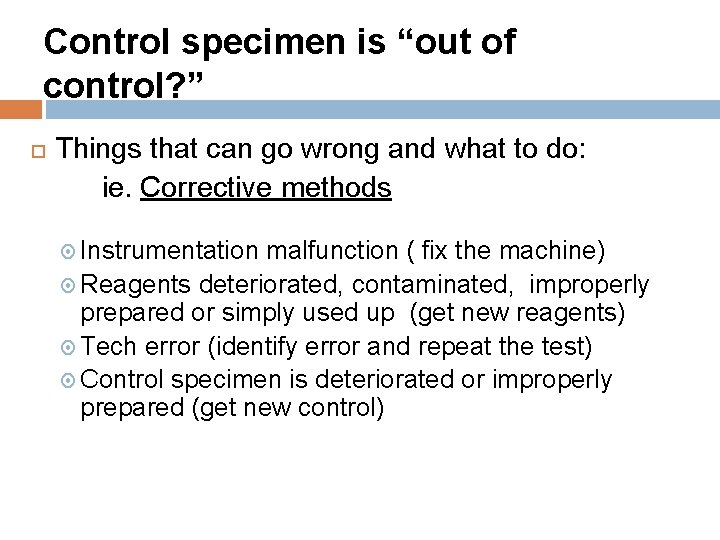 Control specimen is “out of control?”

Things that can go wrong and what to do:
ie. Corrective methods

Instrumentation malfunction ( fix the machine)
Reagents deteriorated, contaminated, improperly prepared or simply used up (get new reagents)
Tech error (identify error and repeat the test)
Control specimen is deteriorated or improperly prepared (get new control)